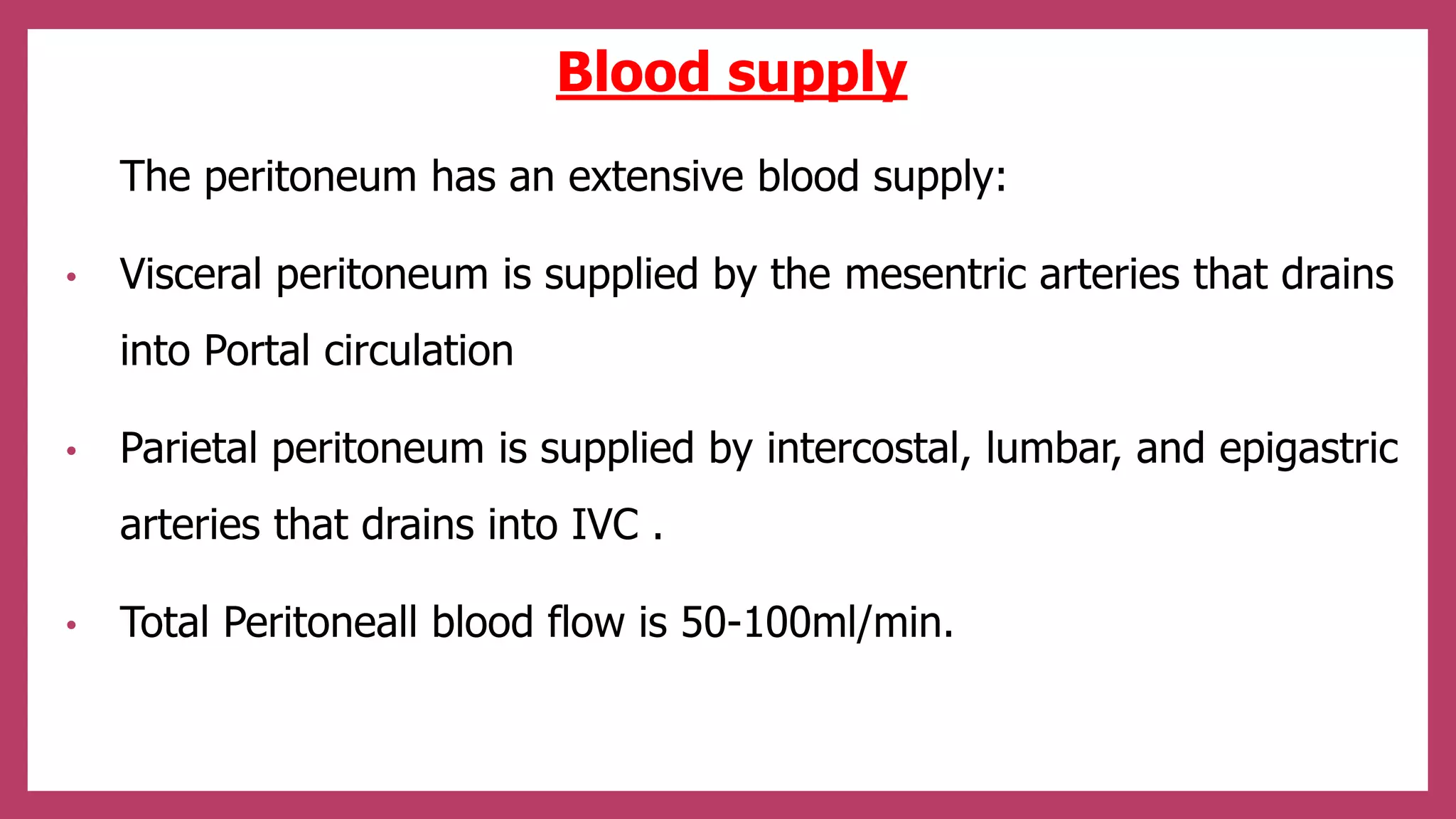 Blood supply

The peritoneum has an extensive blood supply:

• Visceral peritoneum is supplied by the mesentric arteries that drains into Portal circulation

• Parietal peritoneum is supplied by intercostal, lumbar, and epigastric arteries that drains into IVC .

• Total Peritoneall blood flow is 50-100ml/min.